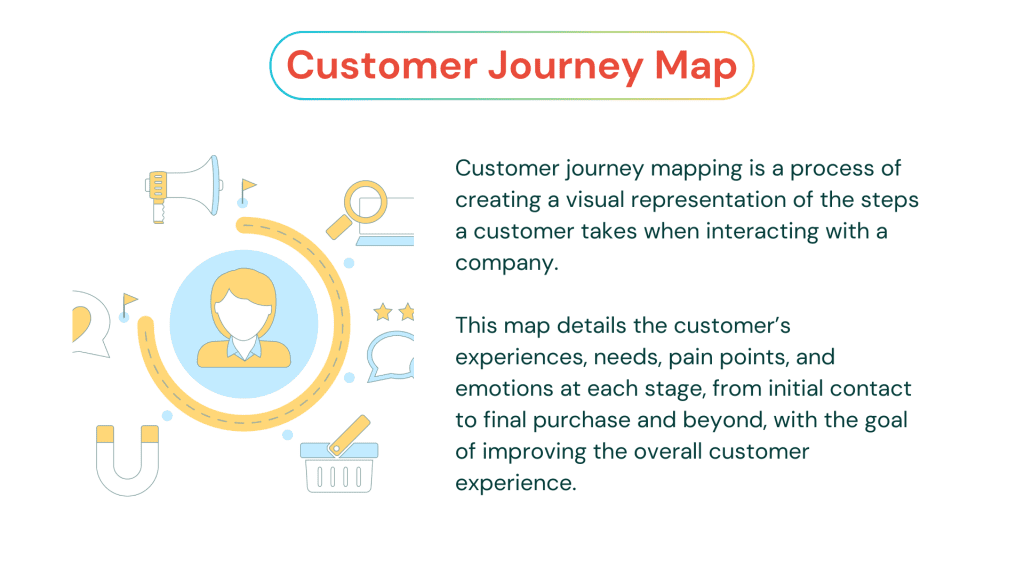 Customer Journey Map

Customer journey mapping is a process of creating a visual representation of the steps a customer takes when interacting with a company.

This map details the customer's experiences, needs, pain points, and emotions at each stage, from initial contact to final purchase and beyond, with the goal of improving the overall customer experience.